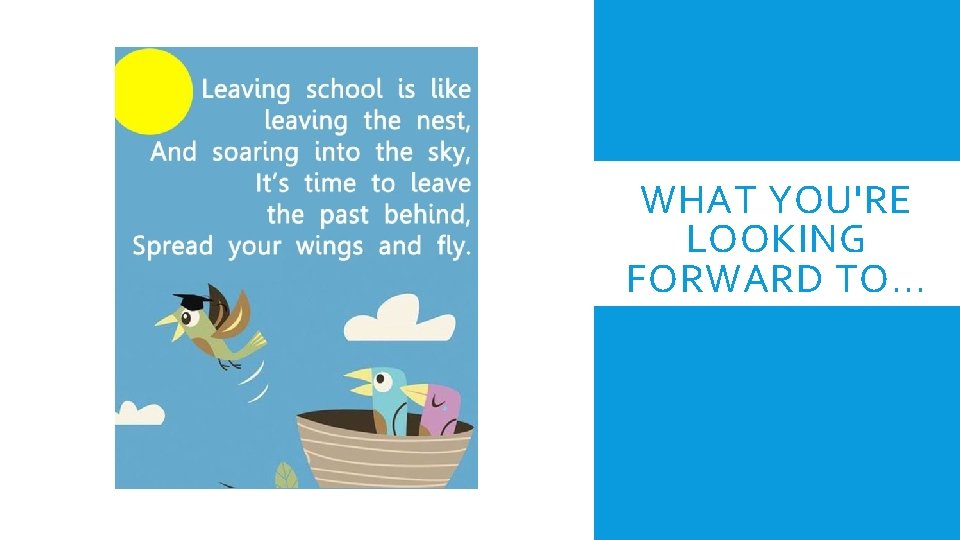 Leaving school is like leaving the nest,
And soaring into the sky,
It's time to leave the past behind,
Spread your wings and fly.

WHAT YOU'RE LOOKING FORWARD TO…